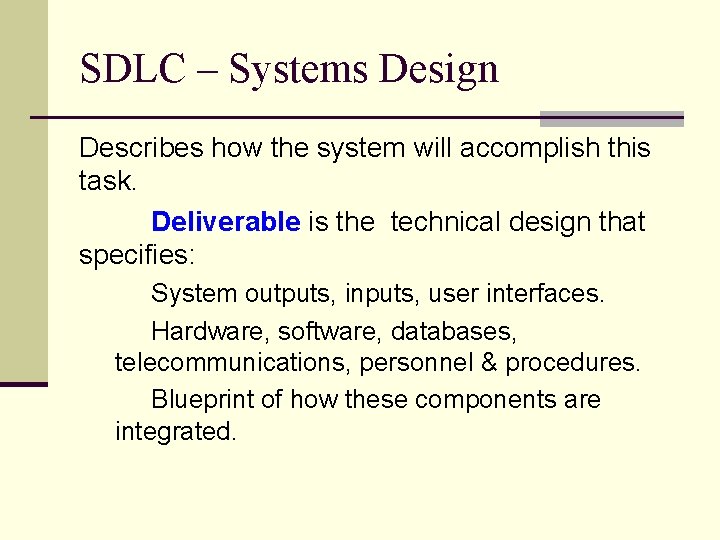 SDLC – Systems Design

Describes how the system will accomplish this task.

Deliverable is the technical design that specifies:

System outputs, inputs, user interfaces.

Hardware, software, databases, telecommunications, personnel & procedures.

Blueprint of how these components are integrated.